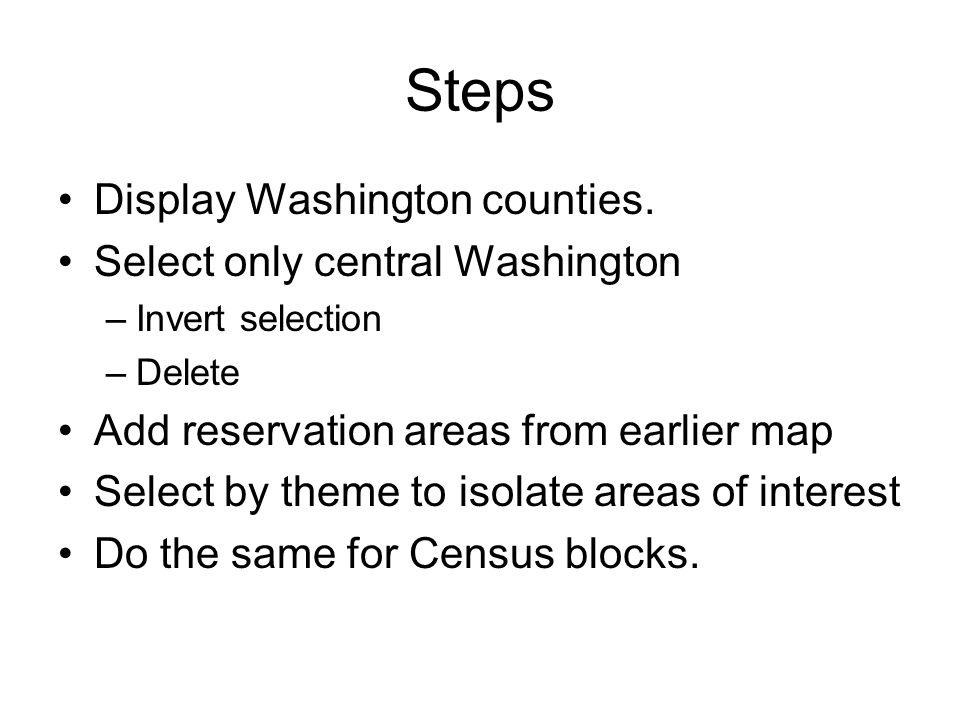 Steps

• Display Washington counties.
• Select only central Washington
– Invert selection
– Delete
• Add reservation areas from earlier map
• Select by theme to isolate areas of interest
• Do the same for Census blocks.